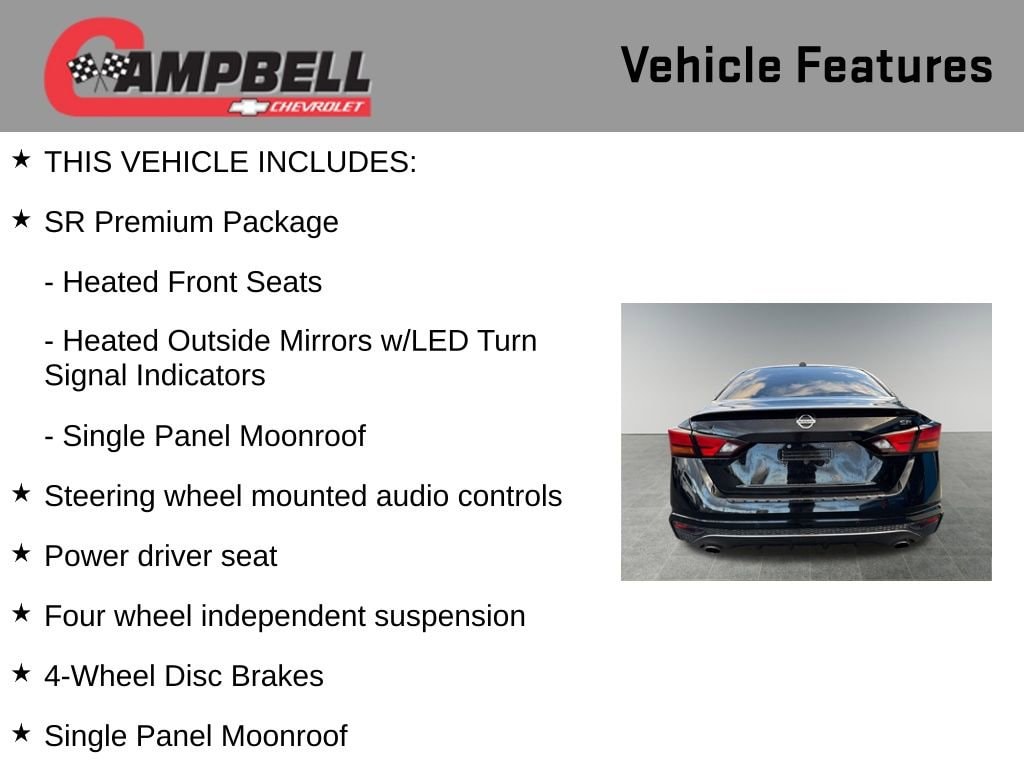 CAMPBELL
CHEVROLET

Vehicle Features

★ THIS VEHICLE INCLUDES:

★ SR Premium Package

- Heated Front Seats

- Heated Outside Mirrors w/LED Turn Signal Indicators

- Single Panel Moonroof

★ Steering wheel mounted audio controls

★ Power driver seat

★ Four wheel independent suspension

★ 4-Wheel Disc Brakes

★ Single Panel Moonroof